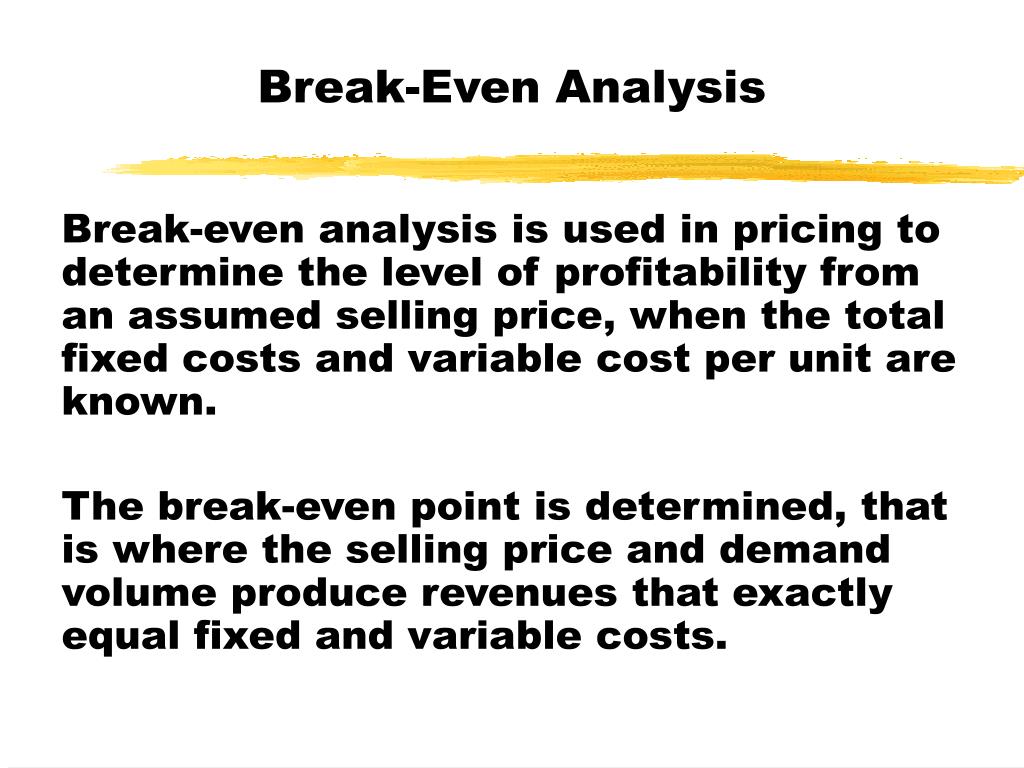 Break-Even Analysis

Break-even analysis is used in pricing to determine the level of profitability from an assumed selling price, when the total fixed costs and variable cost per unit are known.

The break-even point is determined, that is where the selling price and demand volume produce revenues that exactly equal fixed and variable costs.